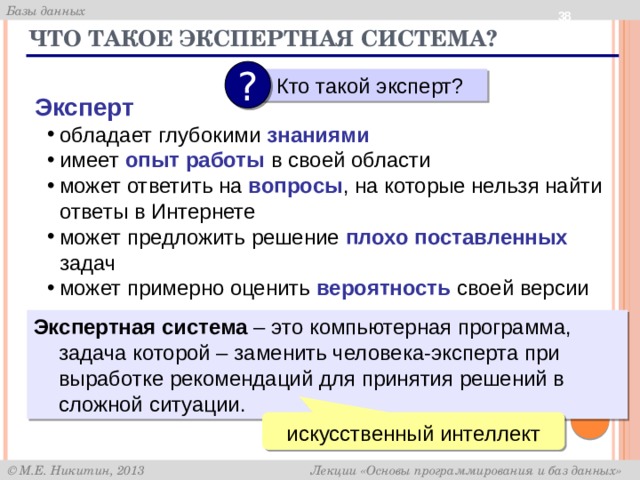 Базы данных

38

ЧТО ТАКОЕ ЭКСПЕРТНАЯ СИСТЕМА?

?

Кто такой эксперт?

Эксперт

• обладает глубокими знаниями
• имеет опыт работы в своей области
• может ответить на вопросы, на которые нельзя найти ответы в Интернете
• может предложить решение плохо поставленных задач
• может примерно оценить вероятность своей версии

Экспертная система – это компьютерная программа, задача которой – заменить человека-эксперта при выработке рекомендаций для принятия решений в сложной ситуации.

искусственный интеллект

© М.Е. Никитин, 2013

Лекции «Основы программирования и баз данных»